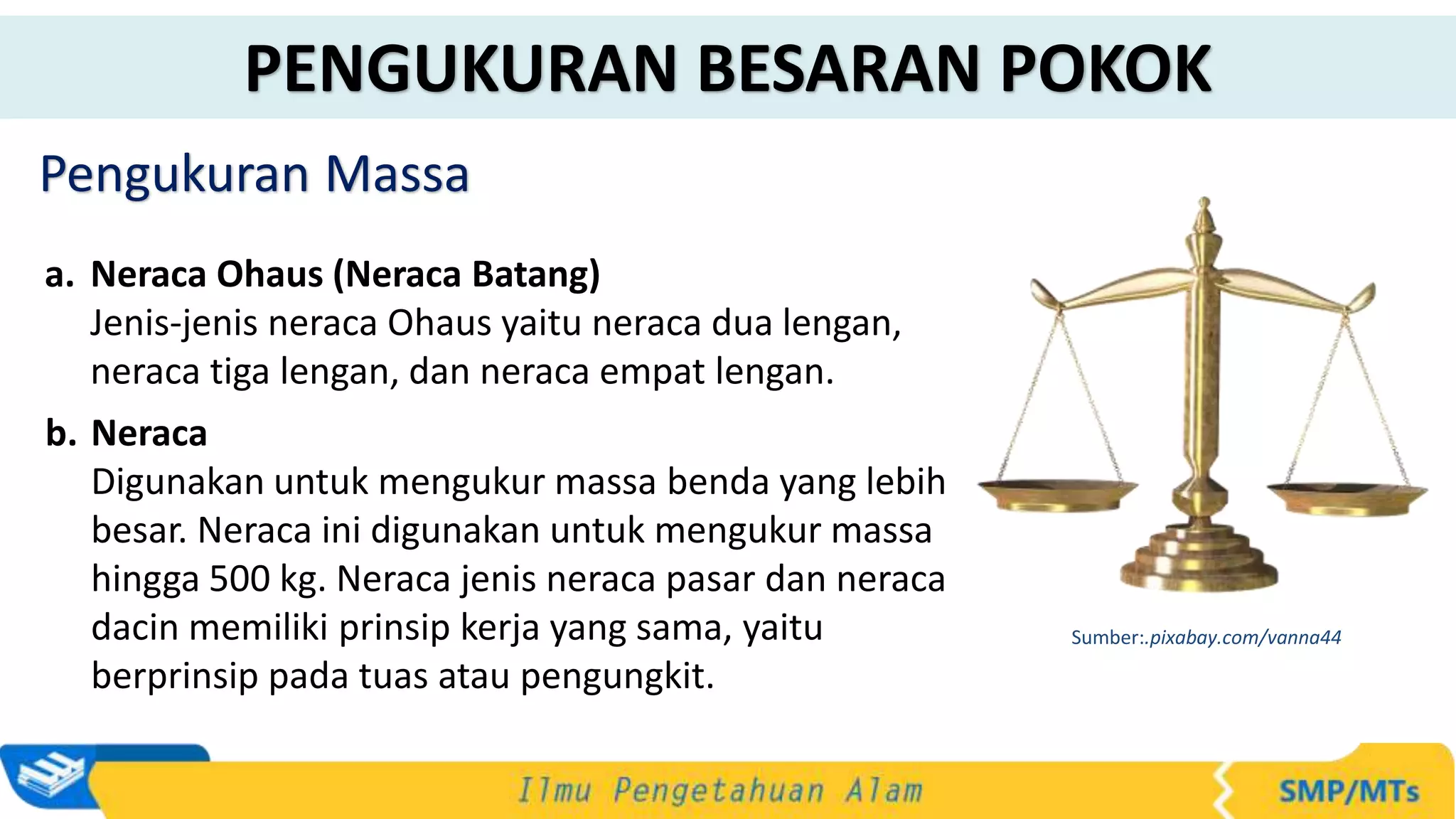 PENGUKURAN BESARAN POKOK

Pengukuran Massa

a. Neraca Ohaus (Neraca Batang)
Jenis-jenis neraca Ohaus yaitu neraca dua lengan, neraca tiga lengan, dan neraca empat lengan.

b. Neraca
Digunakan untuk mengukur massa benda yang lebih besar. Neraca ini digunakan untuk mengukur massa hingga 500 kg. Neraca jenis neraca pasar dan neraca dacin memiliki prinsip kerja yang sama, yaitu berprinsip pada tuas atau pengungkit.

Sumber:.pixabay.com/vanna44

Ilmu Pengetahuan Alam

SMP/MTs